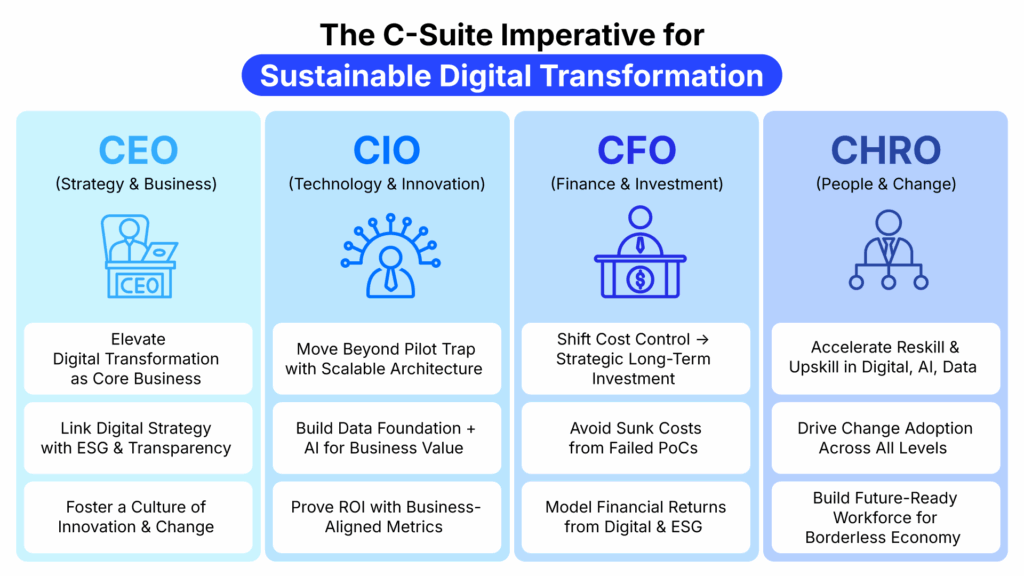 The C-Suite Imperative for
Sustainable Digital Transformation

CEO
(Strategy & Business)

CEO

Elevate Digital Transformation as Core Business

Link Digital Strategy with ESG & Transparency

Foster a Culture of Innovation & Change

CIO
(Technology & Innovation)

Move Beyond Pilot Trap with Scalable Architecture

Build Data Foundation + AI for Business Value

Prove ROI with Business-Aligned Metrics

CFO
(Finance & Investment)

$

Shift Cost Control → Strategic Long-Term Investment

Avoid Sunk Costs from Failed PoCs

Model Financial Returns from Digital & ESG

CHRO
(People & Change)

Accelerate Reskill & Upskill in Digital, AI, Data

Drive Change Adoption Across All Levels

Build Future-Ready Workforce for Borderless Economy